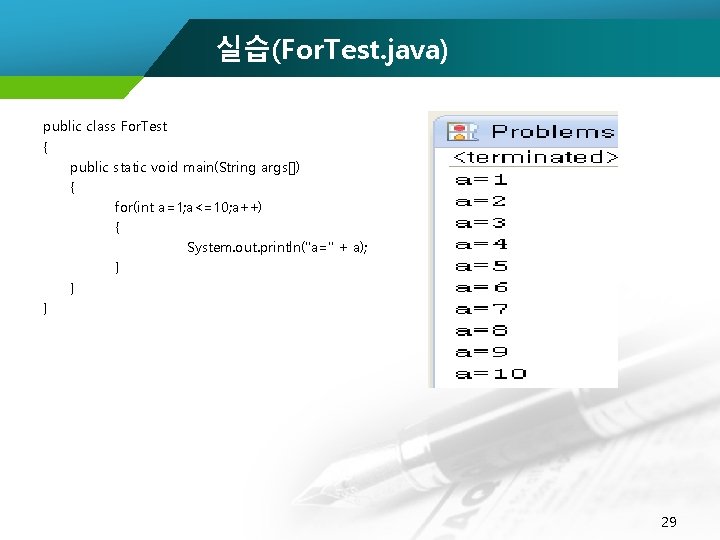 실습(ForTest.java)

public class ForTest
{
public static void main(String args[])
{
for(int a=1;a<=10;a++)
{
System.out.println("a=" + a);
}
}
}

Problems
<terminated>
a=1
a=2
a=3
a=4
a=5
a=6
a=7
a=8
a=9
a=10

29